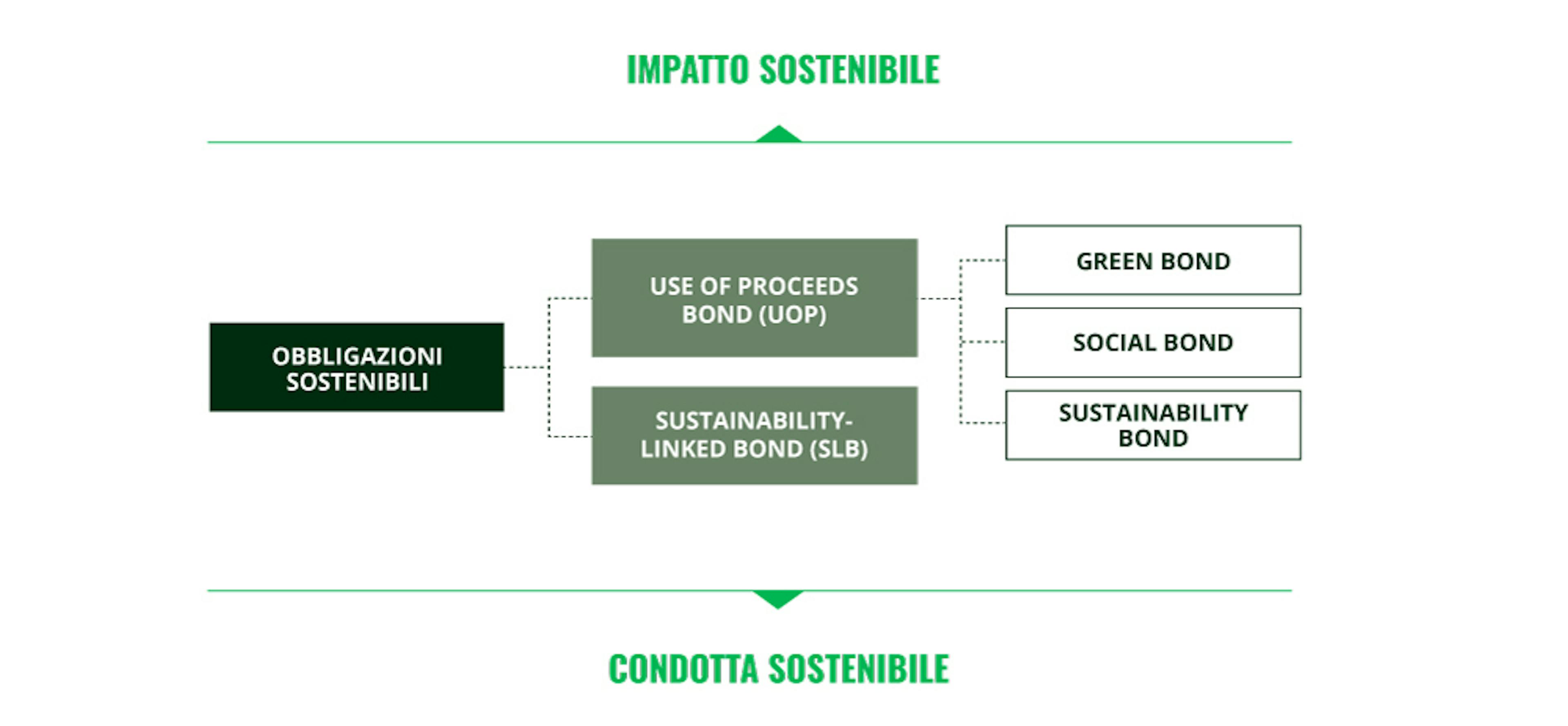 IMPATTO SOSTENIBILE

OBBLIGAZIONI SOSTENIBILI

USE OF PROCEEDS BOND (UOP)

SUSTAINABILITY-LINKED BOND (SLB)

GREEN BOND

SOCIAL BOND

SUSTAINABILITY BOND

CONDOTTA SOSTENIBILE